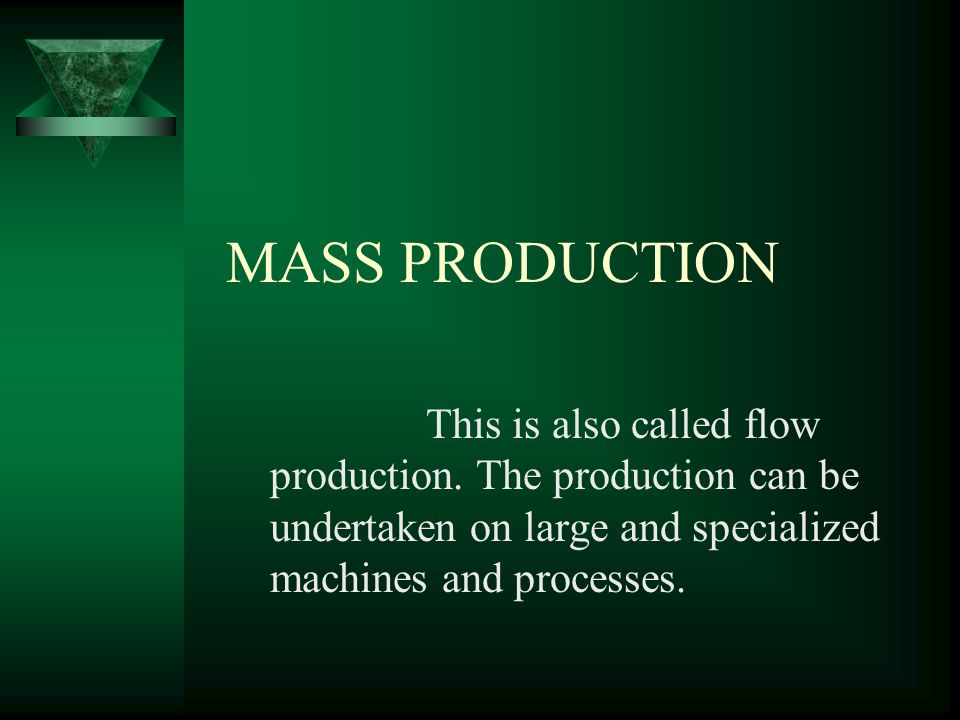 MASS PRODUCTION

This is also called flow production. The production can be undertaken on large and specialized machines and processes.